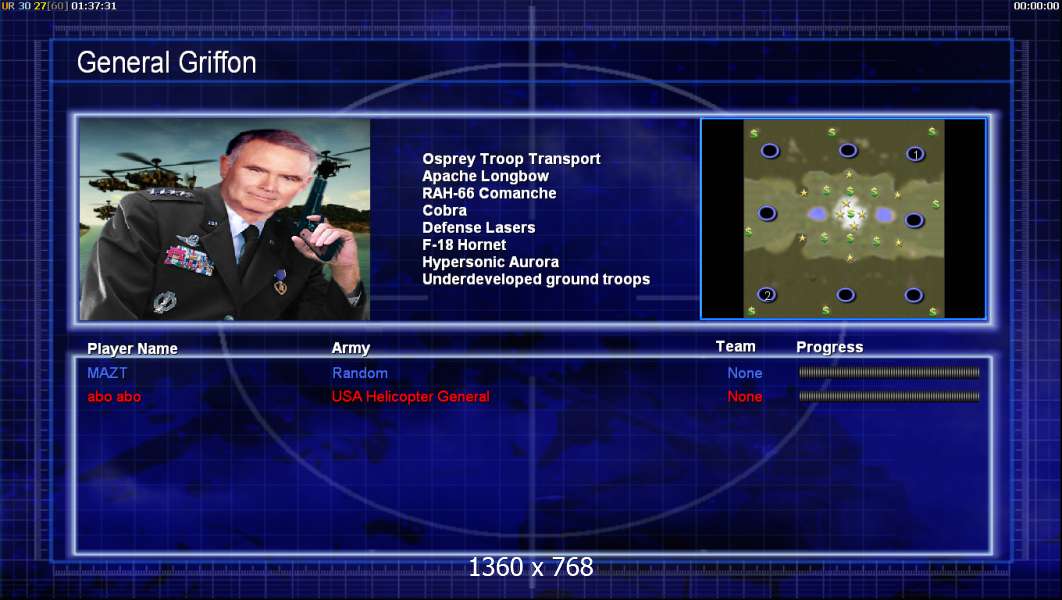 UR 30 27[60] 01:37:31

00:00:00

General Griffon

Osprey Troop Transport
Apache Longbow
RAH-66 Comanche
Cobra
Defense Lasers
F-18 Hornet
Hypersonic Aurora
Underdeveloped ground troops

1

2

| Player Name | Army | Team | Progress |
|---|---|---|---|
| MAZT | Random | None | |
| abo abo | USA Helicopter General | None | |

1360 x 768